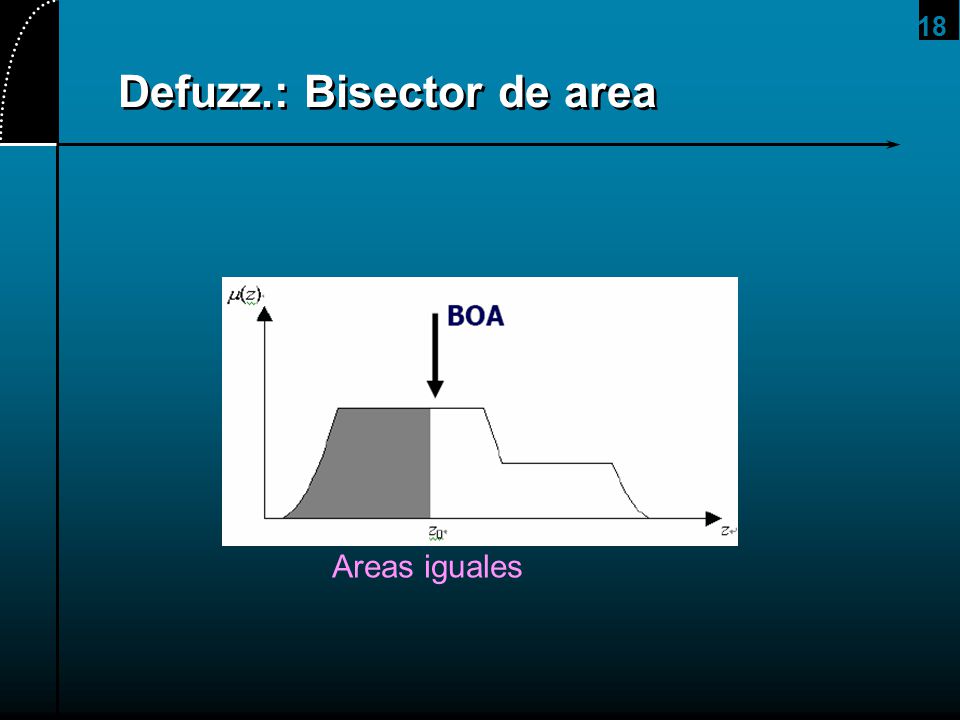 18

Defuzz.: Bisector de area

$\mu(z)$

BOA

$z_0$

$z$

Areas iguales